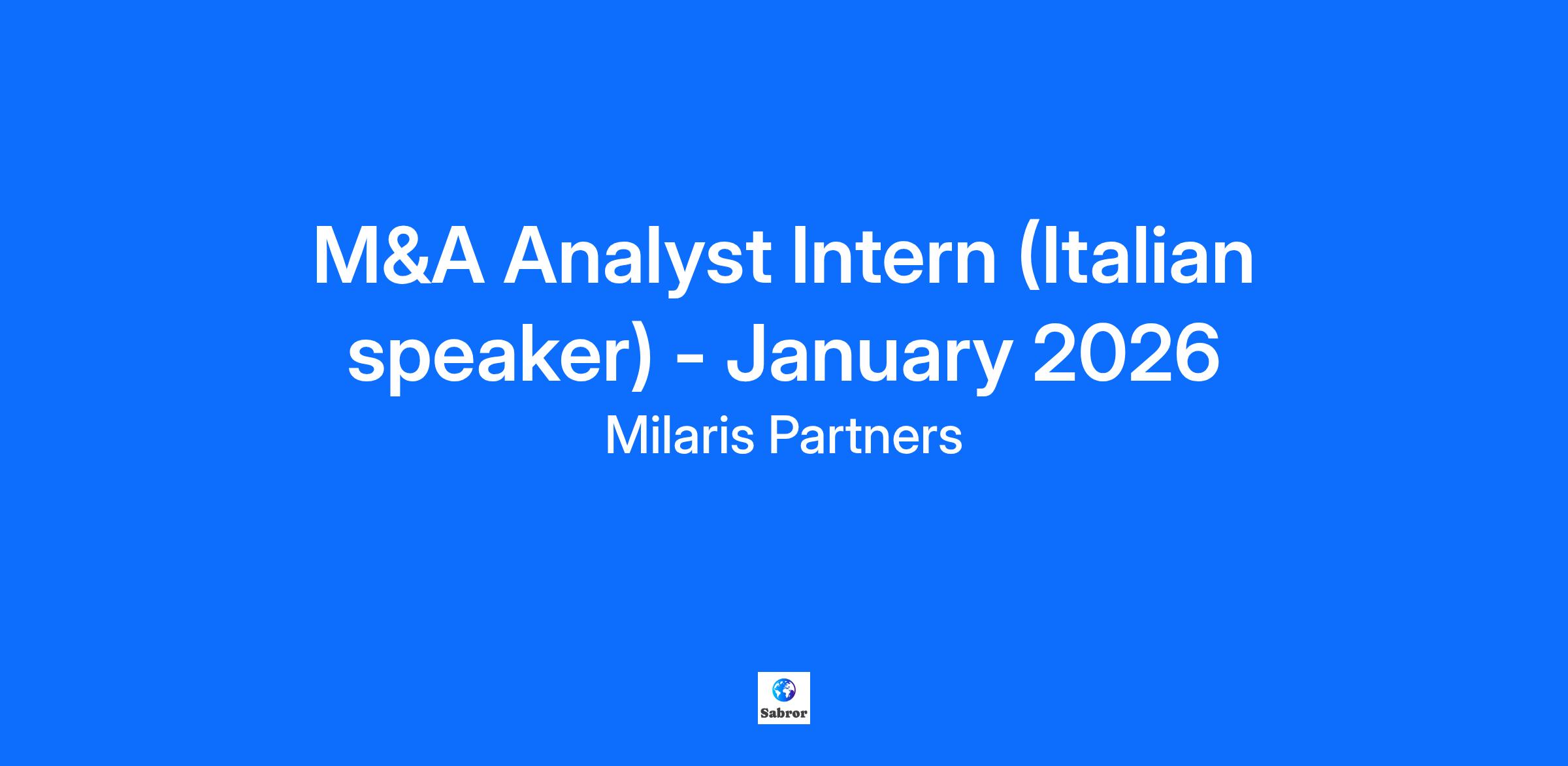 M&A Analyst Intern (Italian speaker) - January 2026

Milaris Partners

Sabror